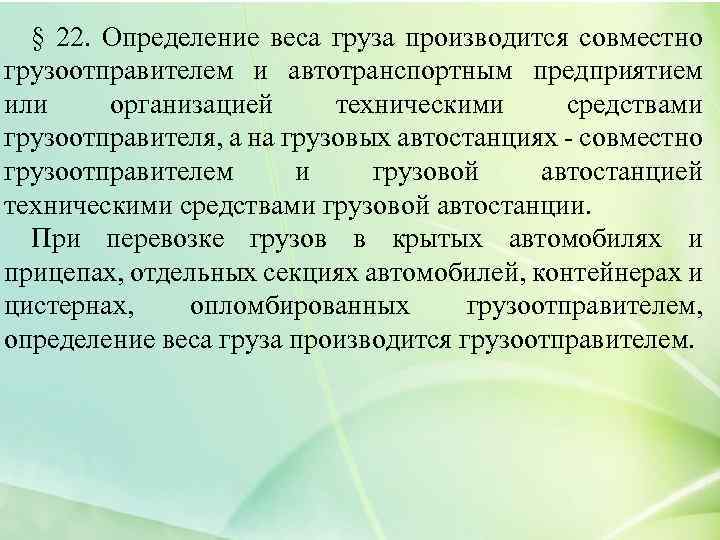 § 22. Определение веса груза производится совместно грузоотправителем и автотранспортным предприятием или организацией техническими средствами грузоотправителя, а на грузовых автостанциях - совместно грузоотправителем и грузовой автостанцией техническими средствами грузовой автостанции.

При перевозке грузов в крытых автомобилях и прицепах, отдельных секциях автомобилей, контейнерах и цистернах, опломбированных грузоотправителем, определение веса груза производится грузоотправителем.